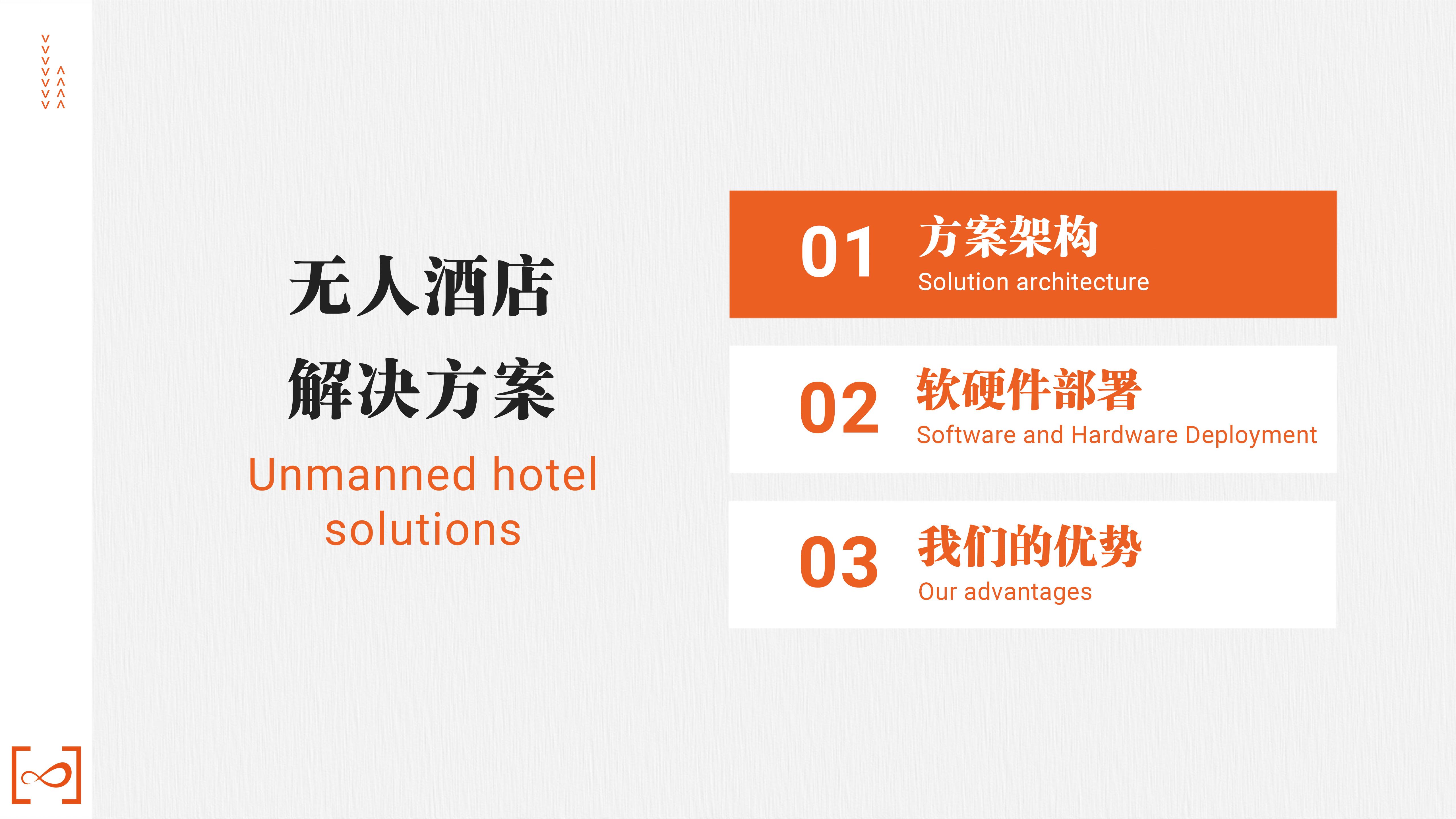 无人酒店
解决方案
Unmanned hotel solutions

01 方案架构
Solution architecture

02 软硬件部署
Software and Hardware Deployment

03 我们的优势
Our advantages